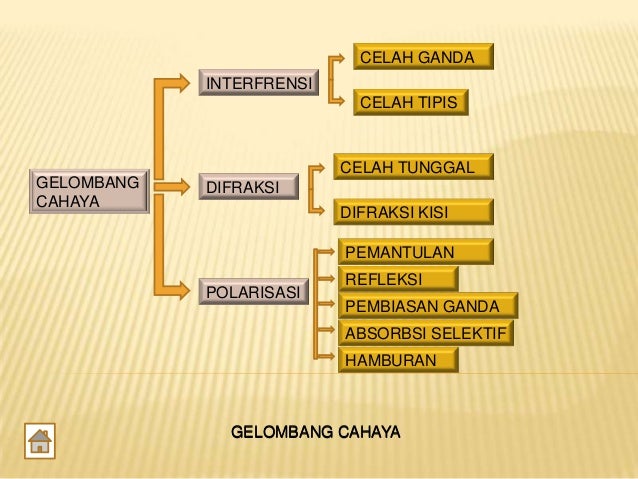 GELOMBANG CAHAYA

INTERFRENSI

CELAH GANDA

CELAH TIPIS

DIFRAKSI

CELAH TUNGGAL

DIFRAKSI KISI

POLARISASI

PEMANTULAN

REFLEKSI

PEMBIASAN GANDA

ABSORBSI SELEKTIF

HAMBURAN

GELOMBANG CAHAYA